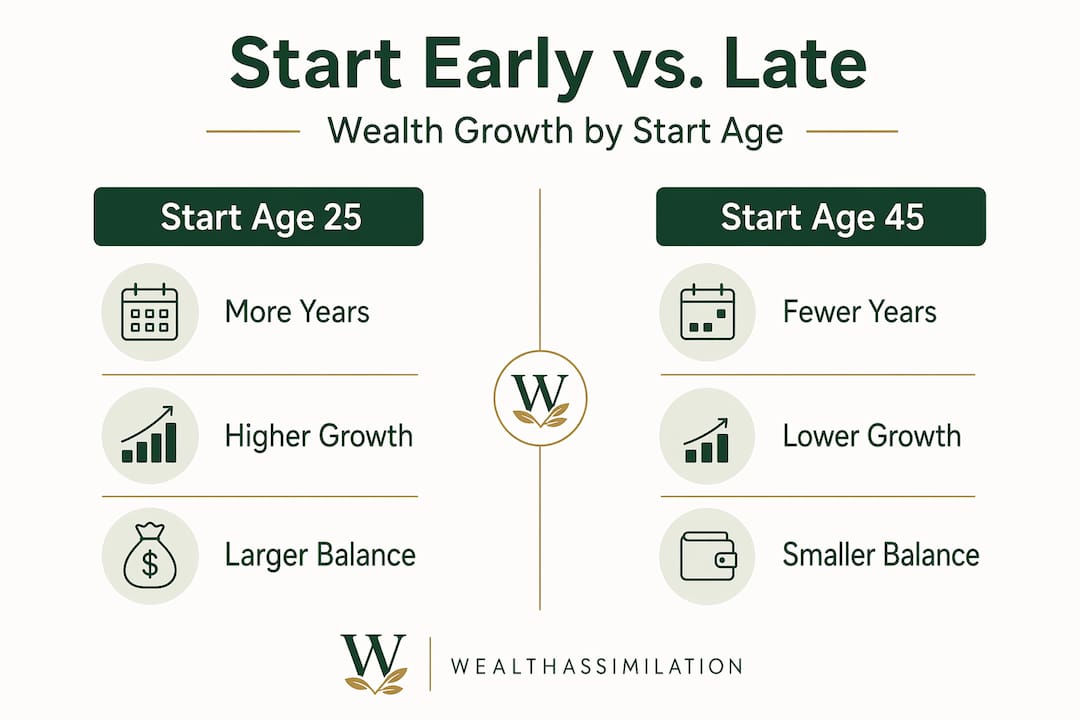 Start Early vs. Late

Wealth Growth by Start Age

Start Age 25

More Years

Higher Growth

$

Larger Balance

W

Start Age 45

Fewer Years

Lower Growth

Smaller Balance

W

WEALTHASSIMILATION